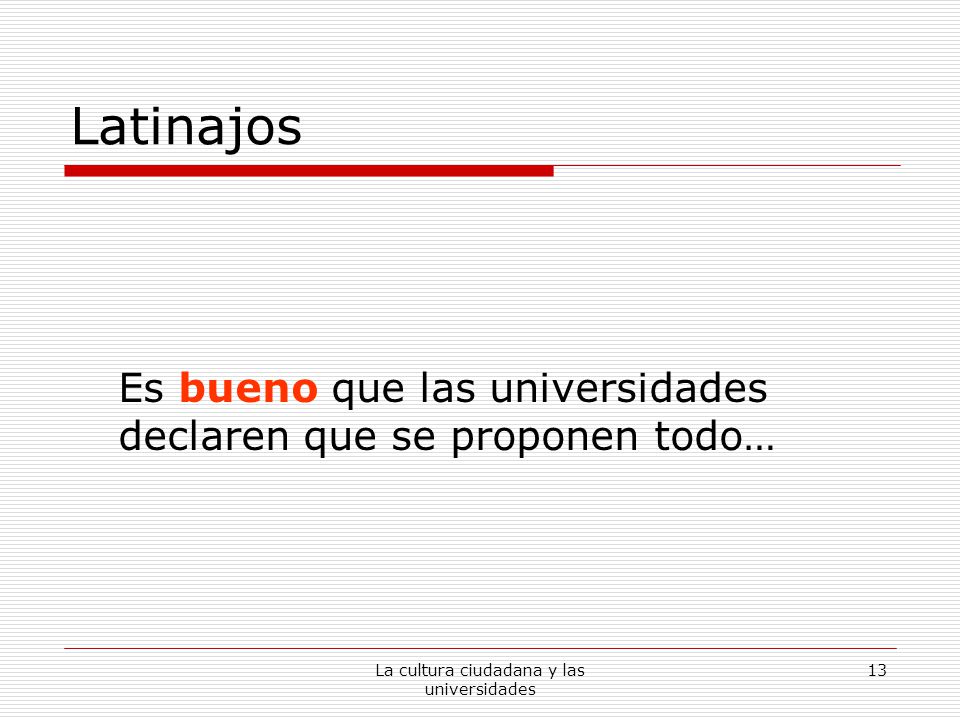 Latinajos

Es bueno que las universidades declaren que se proponen todo…

La cultura ciudadana y las universidades

13